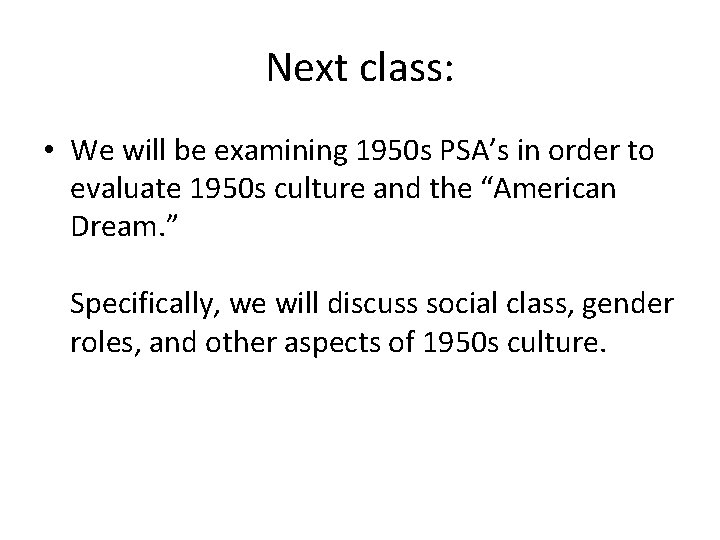 Next class:

• We will be examining 1950s PSA’s in order to evaluate 1950s culture and the “American Dream.”

Specifically, we will discuss social class, gender roles, and other aspects of 1950s culture.